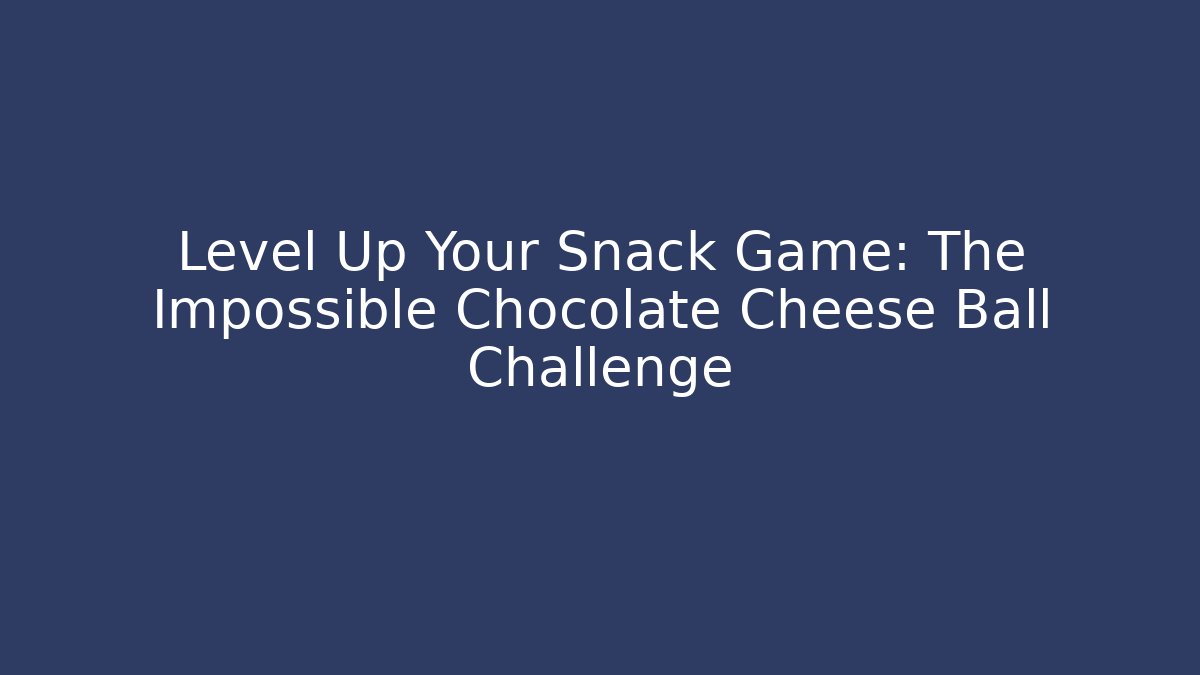 Level Up Your Snack Game: The Impossible Chocolate Cheese Ball Challenge